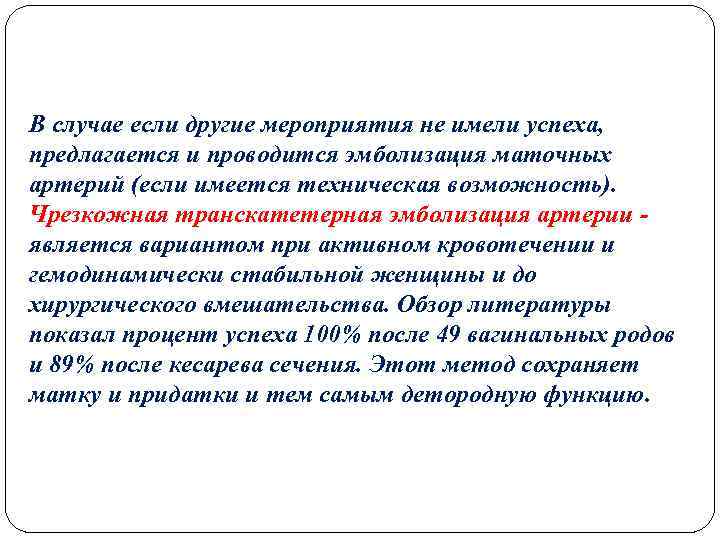 В случае если другие мероприятия не имели успеха, предлагается и проводится эмболизация маточных артерий (если имеется техническая возможность). Чрезкожная транскатетерная эмболизация артерии - является вариантом при активном кровотечении и гемодинамически стабильной женщины и до хирургического вмешательства. Обзор литературы показал процент успеха 100% после 49 вагинальных родов и 89% после кесарева сечения. Этот метод сохраняет матку и придатки и тем самым детородную функцию.